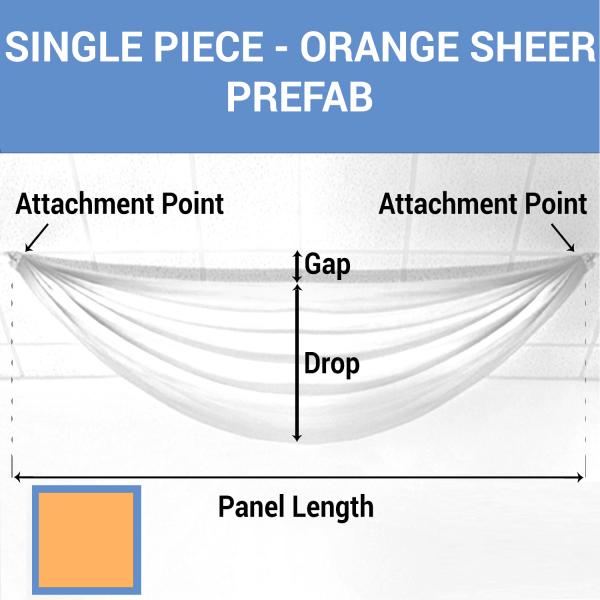 SINGLE PIECE - ORANGE SHEER PREFAB

Attachment Point

Attachment Point

Gap

Drop

Panel Length